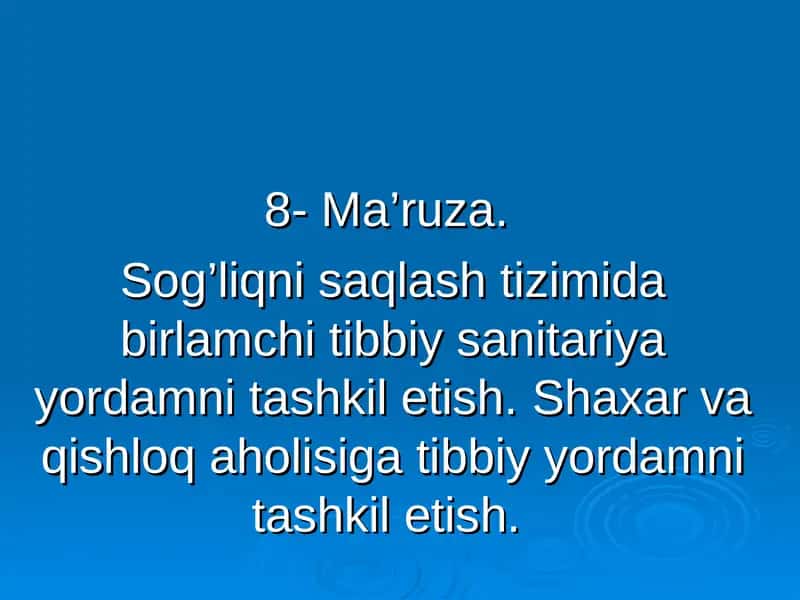 8- Ma’ruza.

Sog’liqni saqlash tizimida birlamchi tibbiy sanitariya yordamni tashkil etish. Shaxar va qishloq aholisiga tibbiy yordamni tashkil etish.